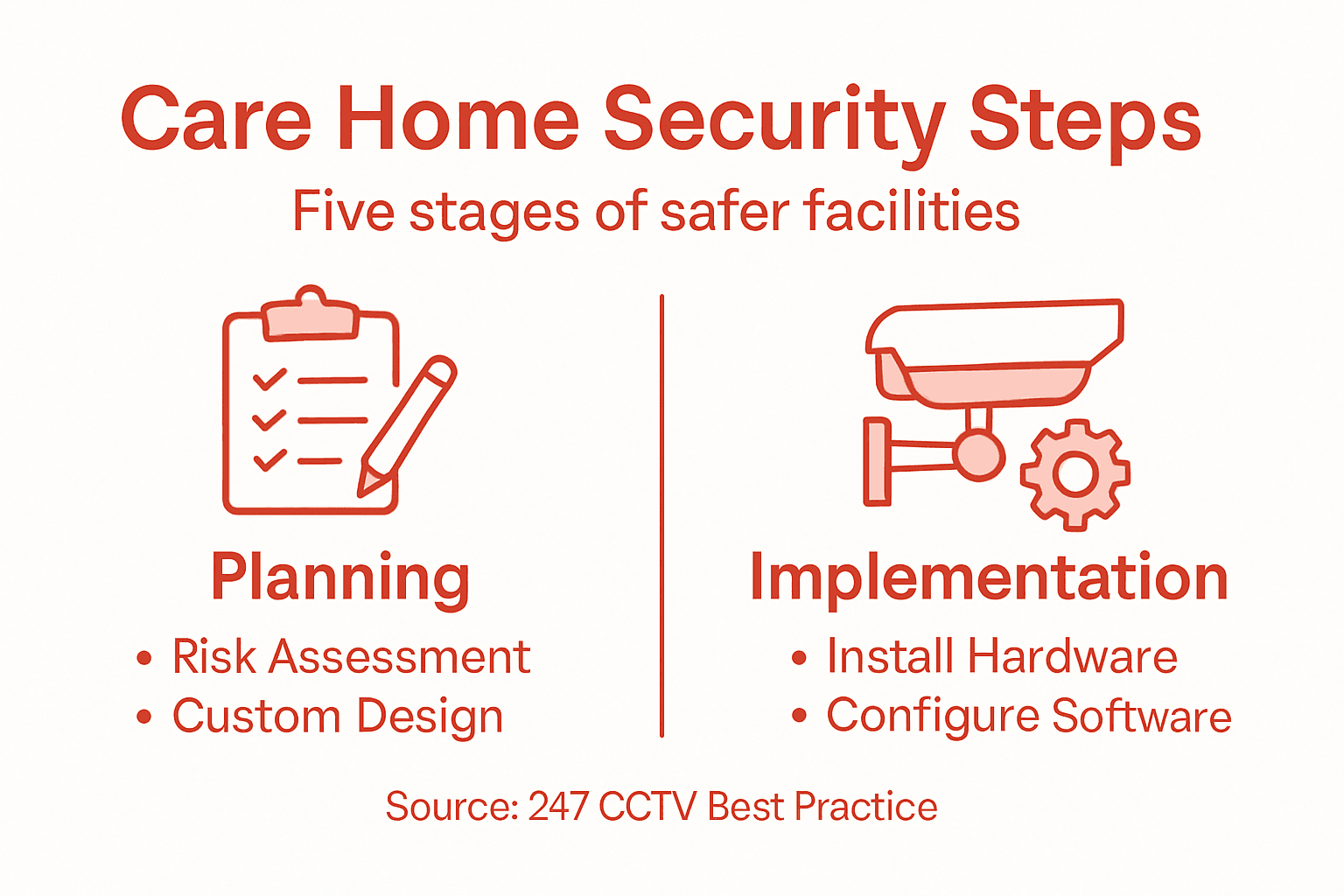 Care Home Security Steps

Five stages of safer facilities

Planning

• Risk Assessment
• Custom Design

Implementation

• Install Hardware
• Configure Software

Source: 247 CCTV Best Practice